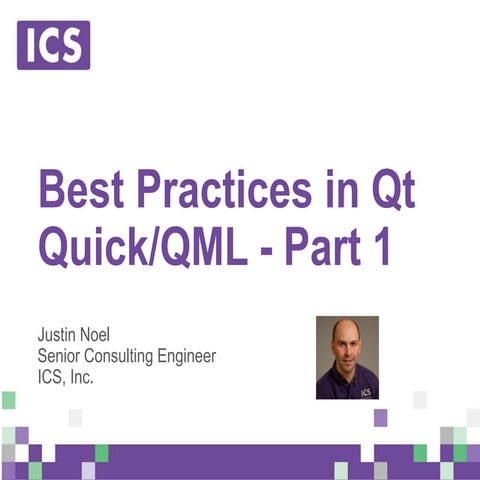 ICS

Best Practices in Qt Quick/QML - Part 1

Justin Noel
Senior Consulting Engineer
ICS, Inc.

ICS